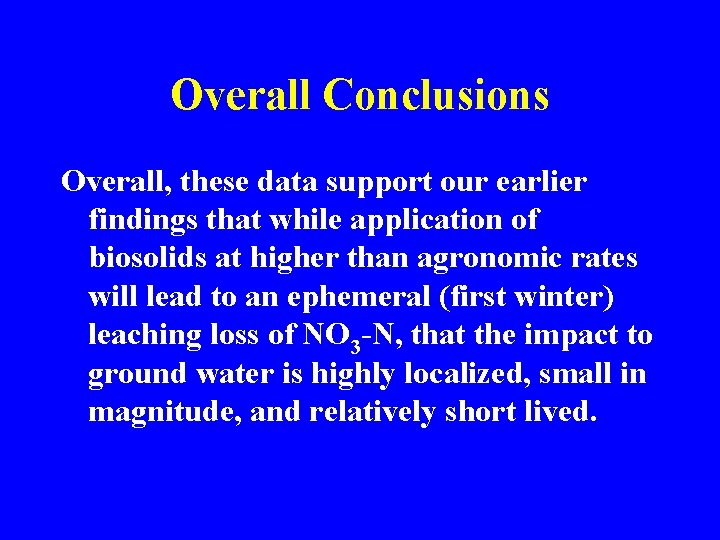 Overall Conclusions

Overall, these data support our earlier findings that while application of biosolids at higher than agronomic rates will lead to an ephemeral (first winter) leaching loss of $NO_3$-N, that the impact to ground water is highly localized, small in magnitude, and relatively short lived.